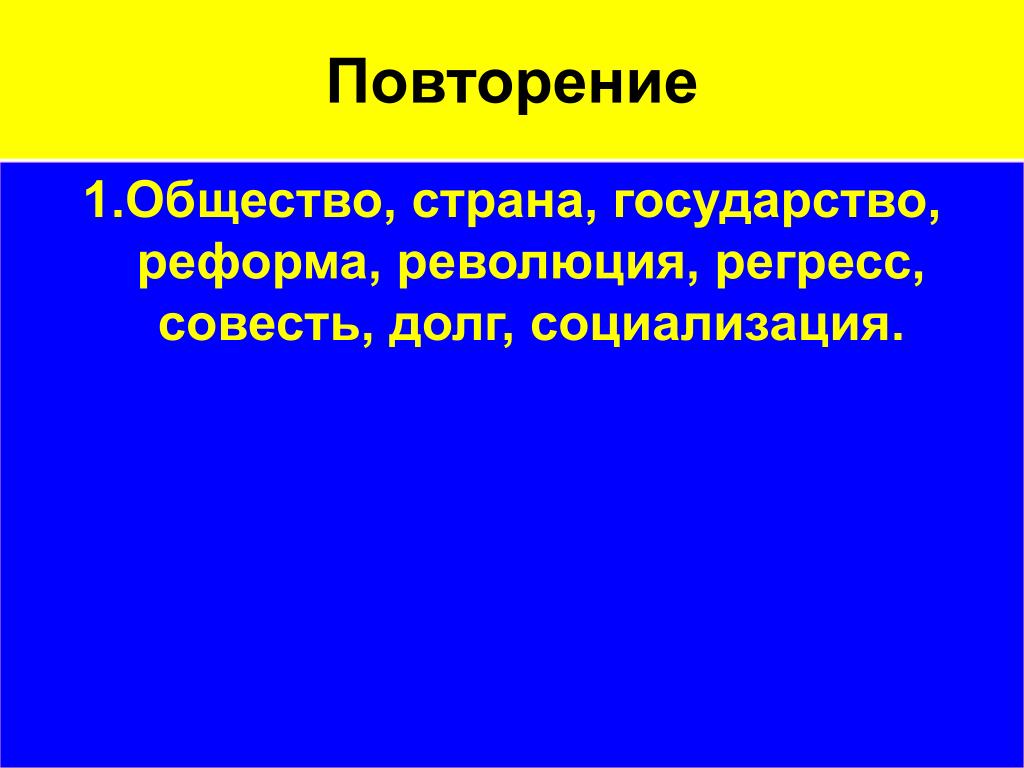 Повторение

1.Общество, страна, государство, реформа, революция, регресс, совесть, долг, социализация.